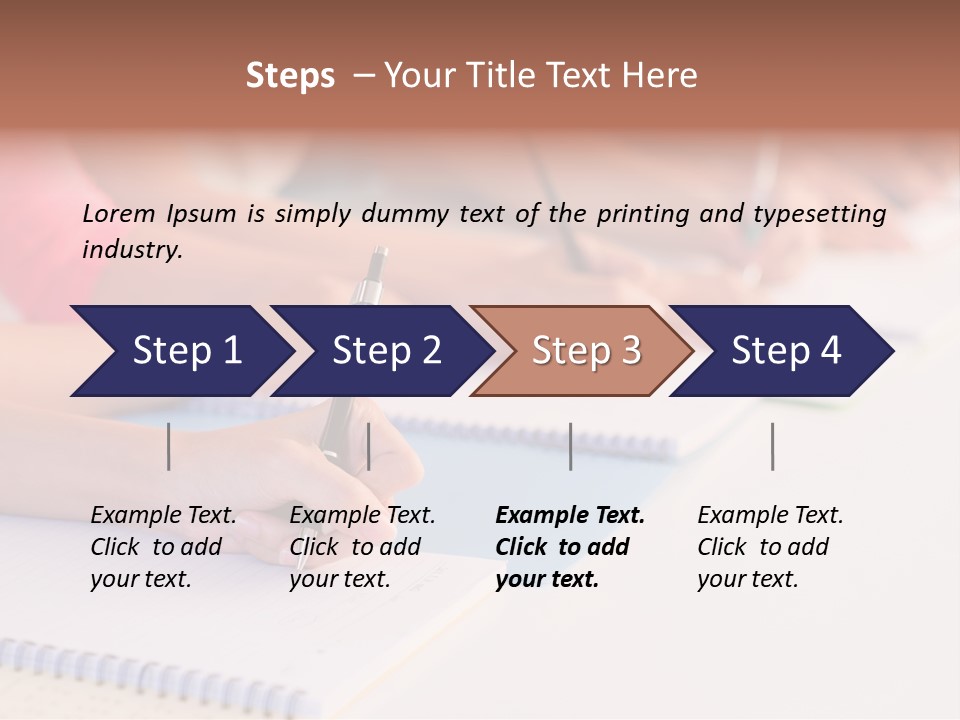 Steps – Your Title Text Here

Lorem Ipsum is simply dummy text of the printing and typesetting industry.

Step 1

Step 2

Step 3

Step 4

Example Text. Click to add your text.

Example Text. Click to add your text.

Example Text. Click to add your text.

Example Text. Click to add your text.